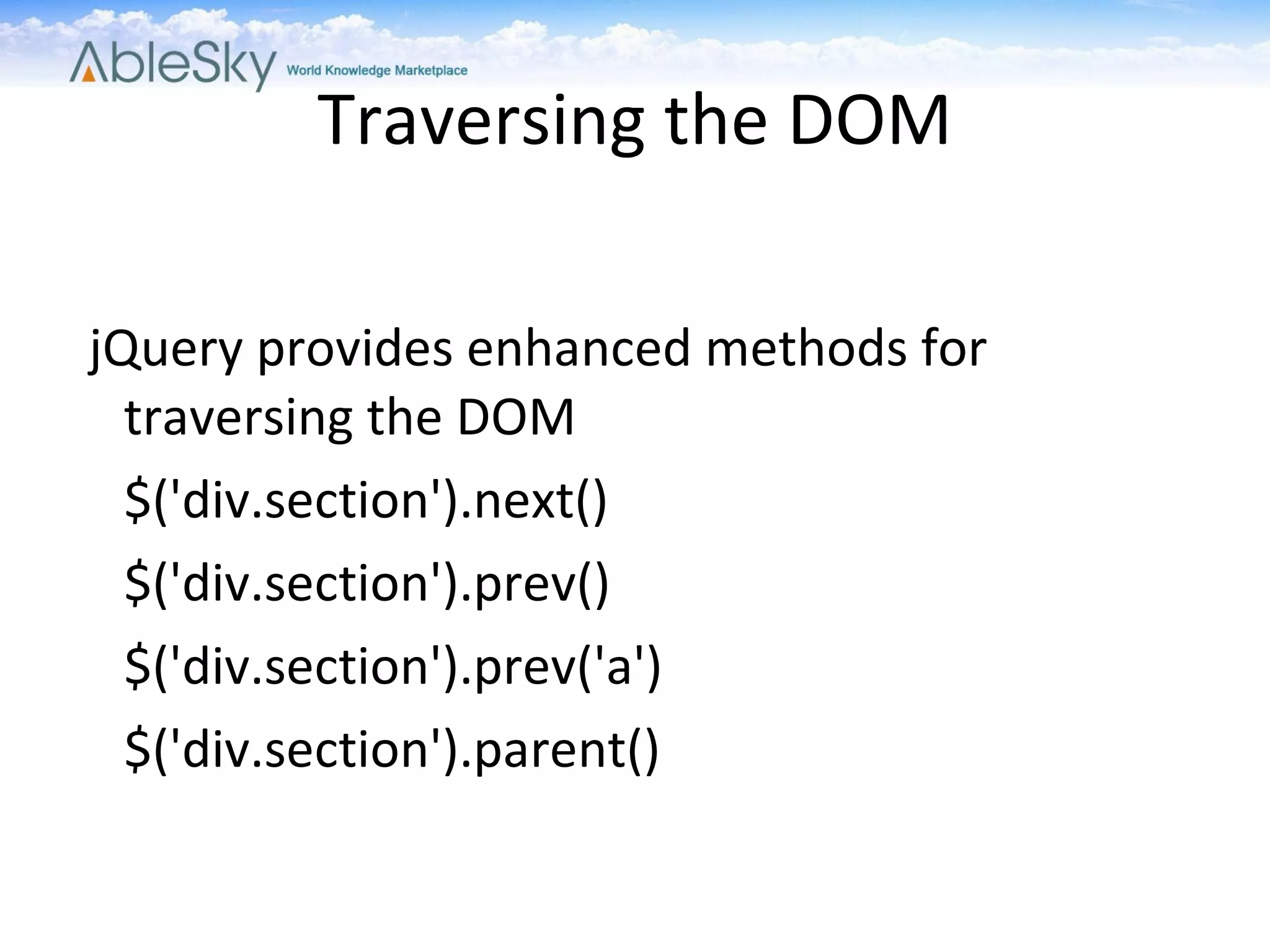 AbleSky World Knowledge Marketplace

Traversing the DOM

jQuery provides enhanced methods for traversing the DOM

$('div.section').next()

$('div.section').prev()

$('div.section').prev('a')

$('div.section').parent()